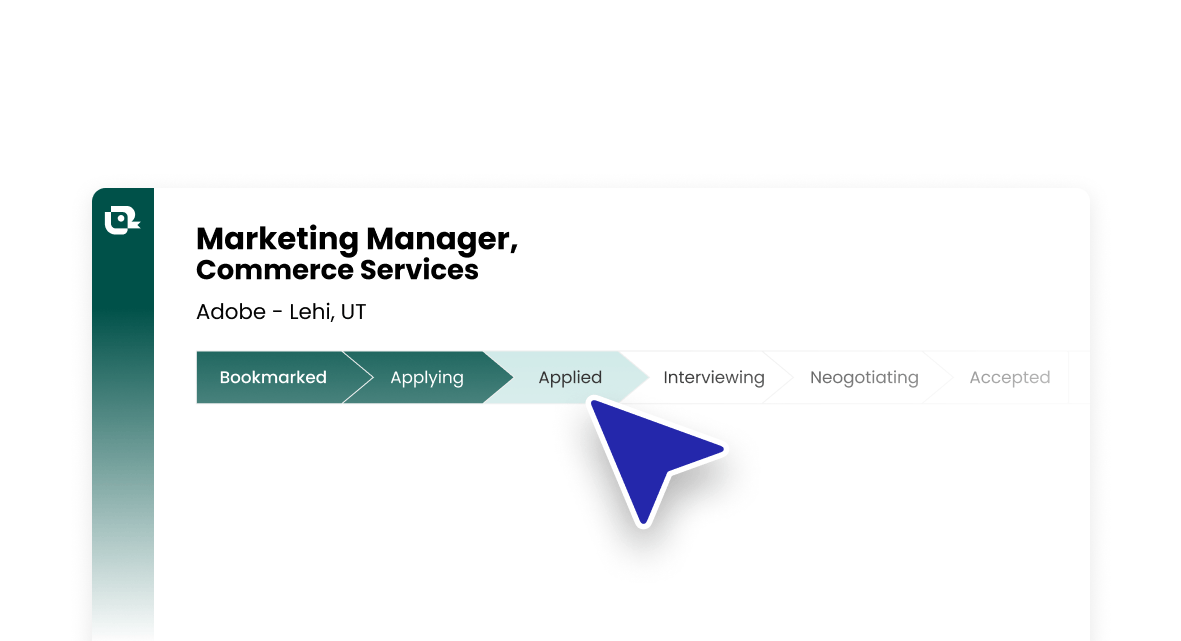 Marketing Manager,
Commerce Services

Adobe - Lehi, UT

Bookmarked
Applying
Applied
Interviewing
Neogotiating
Accepted